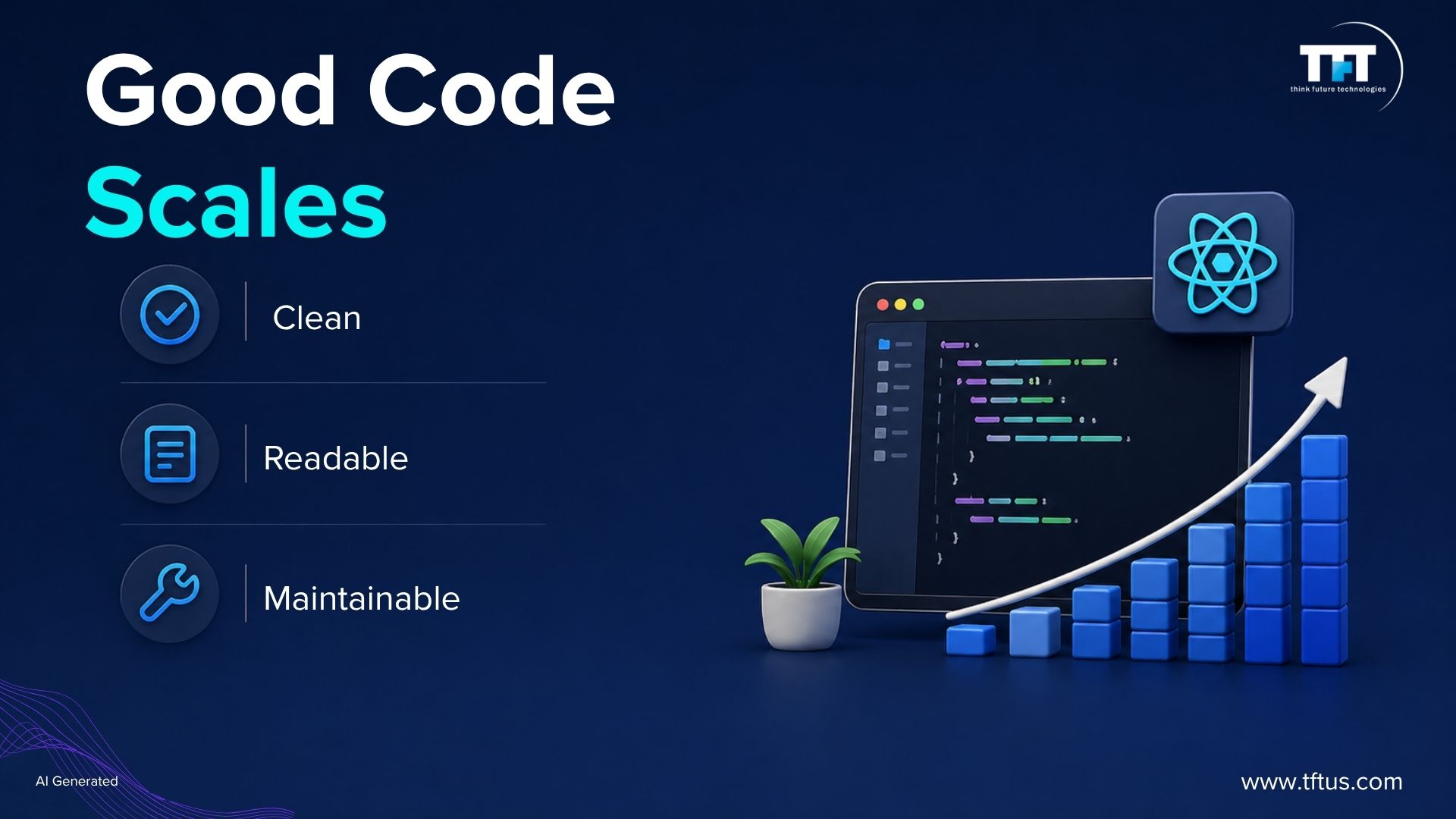 Good Code
Scales

TFT
think future technologies

Clean

Readable

Maintainable

AI Generated

www.tftus.com